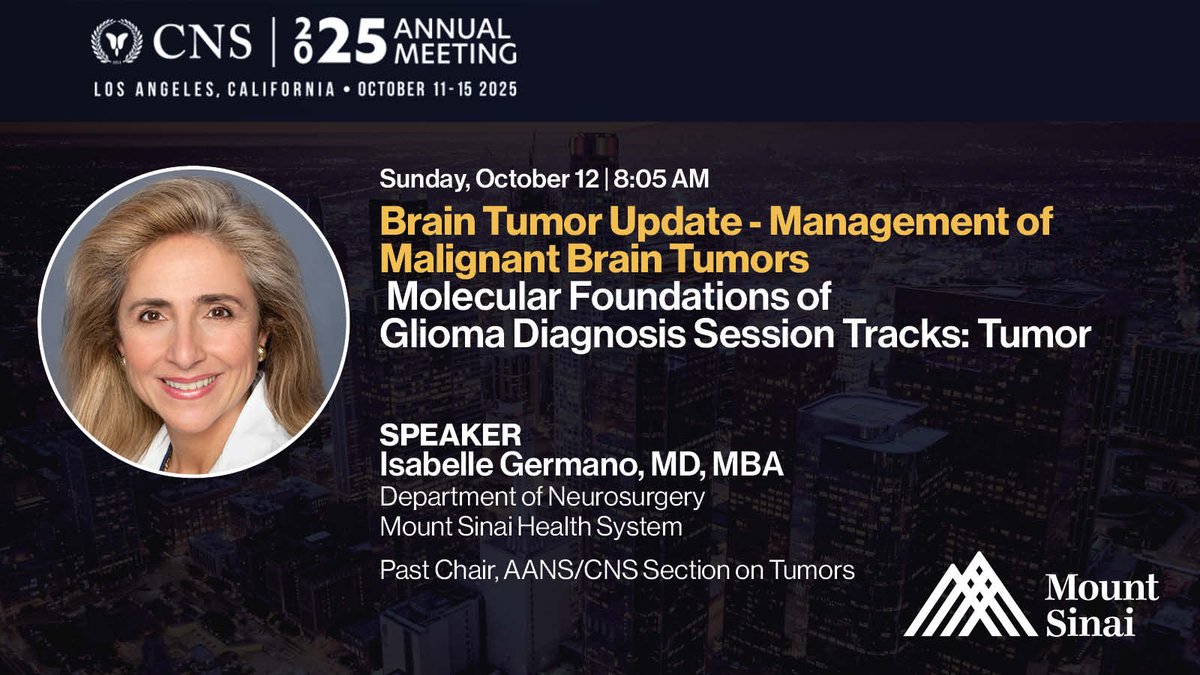 CNS | 2025 ANNUAL MEETING
LOS ANGELES, CALIFORNIA • OCTOBER 11-15 2025

Sunday, October 12 | 8:05 AM

Brain Tumor Update - Management of Malignant Brain Tumors
Molecular Foundations of Glioma Diagnosis Session Tracks: Tumor

SPEAKER
Isabelle Germano, MD, MBA
Department of Neurosurgery
Mount Sinai Health System

Past Chair, AANS/CNS Section on Tumors

Mount Sinai